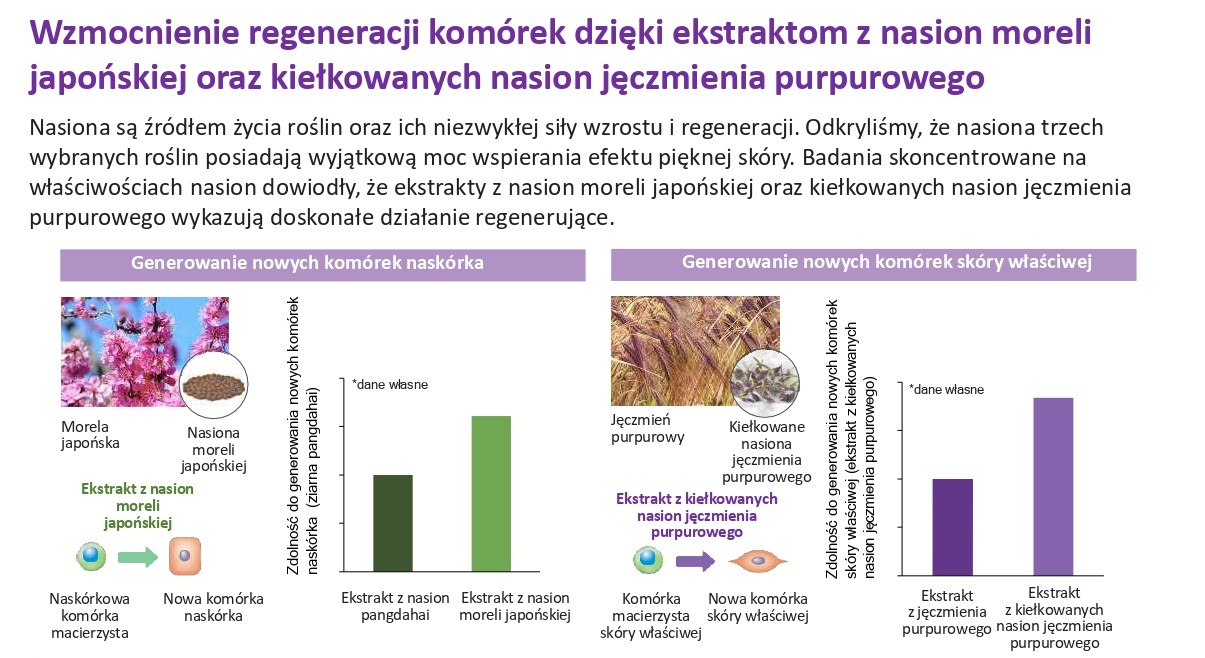 Wzmocnienie regeneracji komórek dzięki ekstraktom z nasion moreli japońskiej oraz kiełkowanych nasion jęczmienia purpurowego

Nasiona są źródłem życia roślin oraz ich niezwykłej siły wzrostu i regeneracji. Odkryliśmy, że nasiona trzech wybranych roślin posiadają wyjątkową moc wspierania efektu pięknej skóry. Badania skoncentrowane na właściwościach nasion dowiodły, że ekstrakty z nasion moreli japońskiej oraz kiełkowanych nasion jęczmienia purpurowego wykazują doskonałe działanie regenerujące.

Generowanie nowych komórek naskórka

Morela japońska

Nasiona moreli japońskiej

Ekstrakt z nasion moreli japońskiej

Naskórkowa komórka macierzysta

Nowa komórka naskórka

Zdolność do generowania nowych komórek naskórka (ziarna pangdahai)

*dane własne

Ekstrakt z nasion pangdahai

Ekstrakt z nasion moreli japońskiej

Generowanie nowych komórek skóry właściwej

Jęczmień purpurowy

Kiełkowane nasiona jęczmienia purpurowego

Ekstrakt z kiełkowanych nasion jęczmienia purpurowego

Komórka macierzysta skóry właściwej

Nowa komórka skóry właściwej

Zdolność do generowania nowych komórek skóry właściwej (ekstrakt z kiełkowanych nasion jęczmienia purpurowego)

*dane własne

Ekstrakt z jęczmienia purpurowego

Ekstrakt z kiełkowanych nasion jęczmienia purpurowego